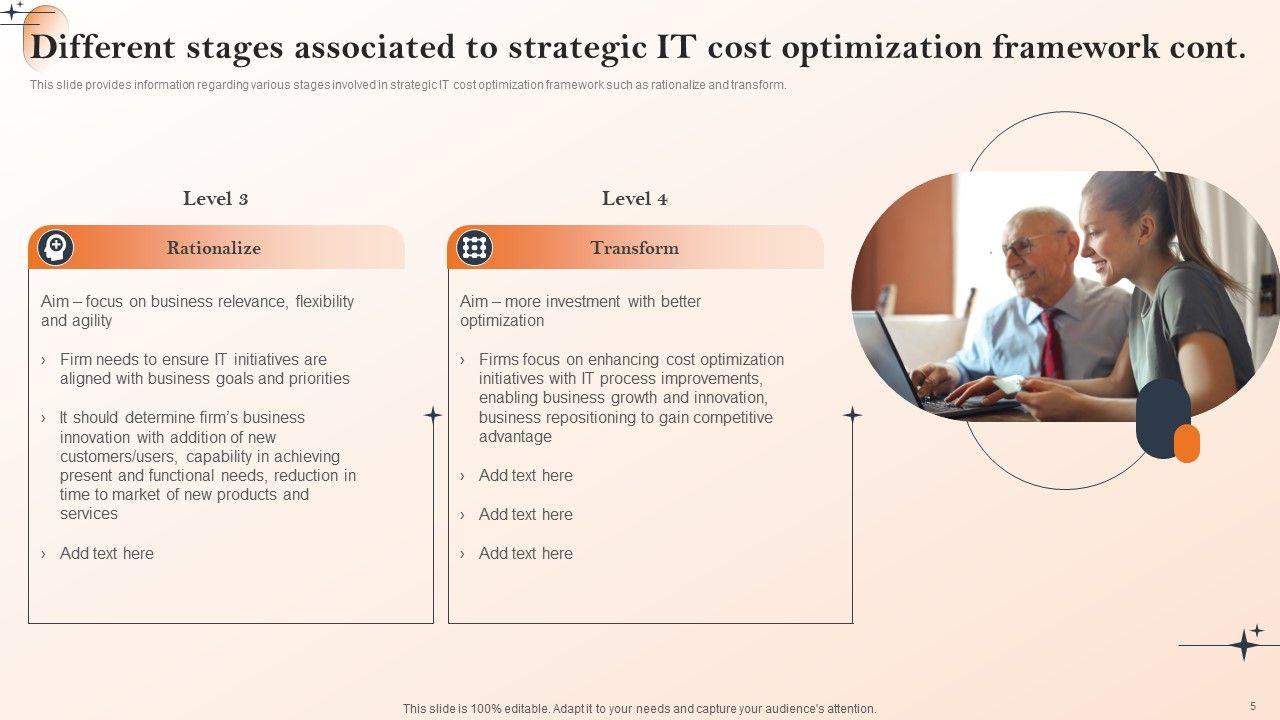 Different stages associated to strategic IT cost optimization framework cont.

This slide provides information regarding various stages involved in strategic IT cost optimization framework such as rationalize and transform.

Level 3

Rationalize

Aim – focus on business relevance, flexibility and agility

› Firm needs to ensure IT initiatives are aligned with business goals and priorities

› It should determine firm's business innovation with addition of new customers/users, capability in achieving present and functional needs, reduction in time to market of new products and services

› Add text here

Level 4

Transform

Aim – more investment with better optimization

› Firms focus on enhancing cost optimization initiatives with IT process improvements, enabling business growth and innovation, business repositioning to gain competitive advantage

› Add text here

› Add text here

› Add text here

This slide is 100% editable. Adapt it to your needs and capture your audience's attention.

5